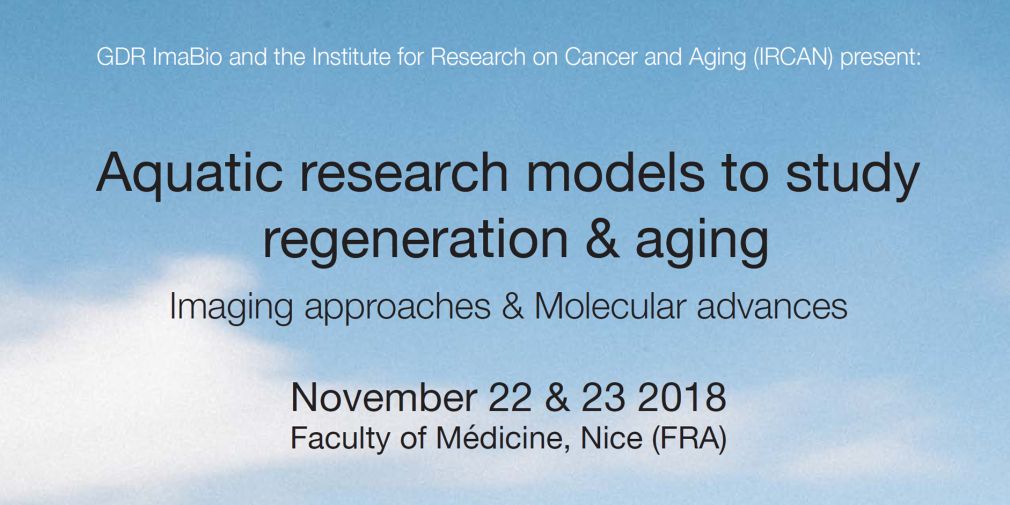 GDR ImaBio and the Institute for Research on Cancer and Aging (IRCAN) present:

Aquatic research models to study regeneration & aging

Imaging approaches & Molecular advances

November 22 & 23 2018
Faculty of Médicine, Nice (FRA)